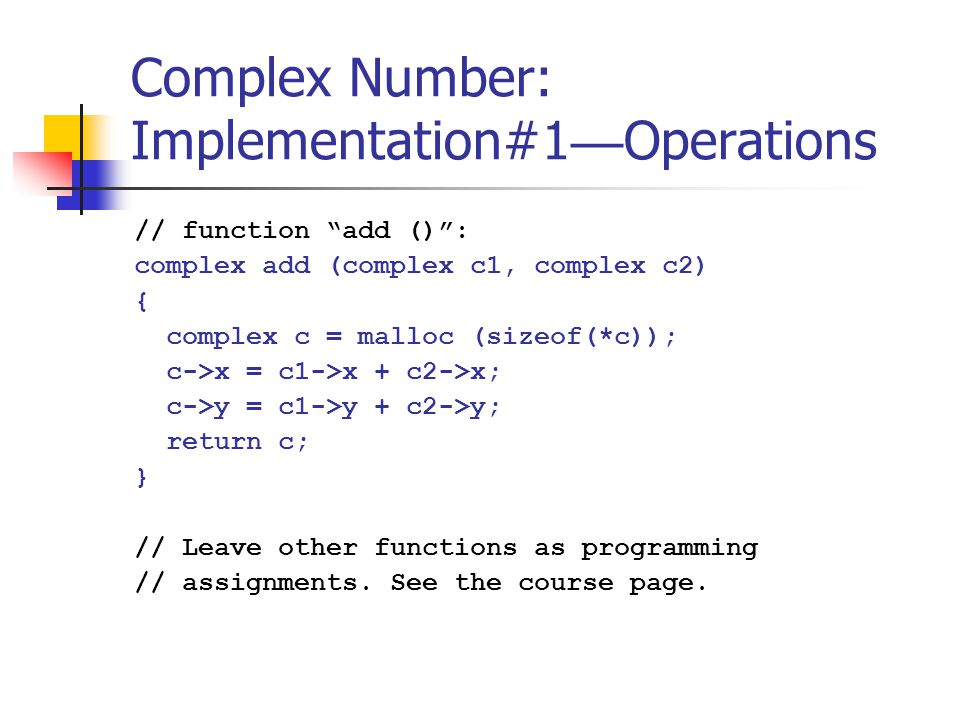 Complex Number: Implementation#1—Operations

// function “add ()”:
complex add (complex c1, complex c2)
{
  complex c = malloc (sizeof(*c));
  c->x = c1->x + c2->x;
  c->y = c1->y + c2->y;
  return c;
}

// Leave other functions as programming
// assignments. See the course page.